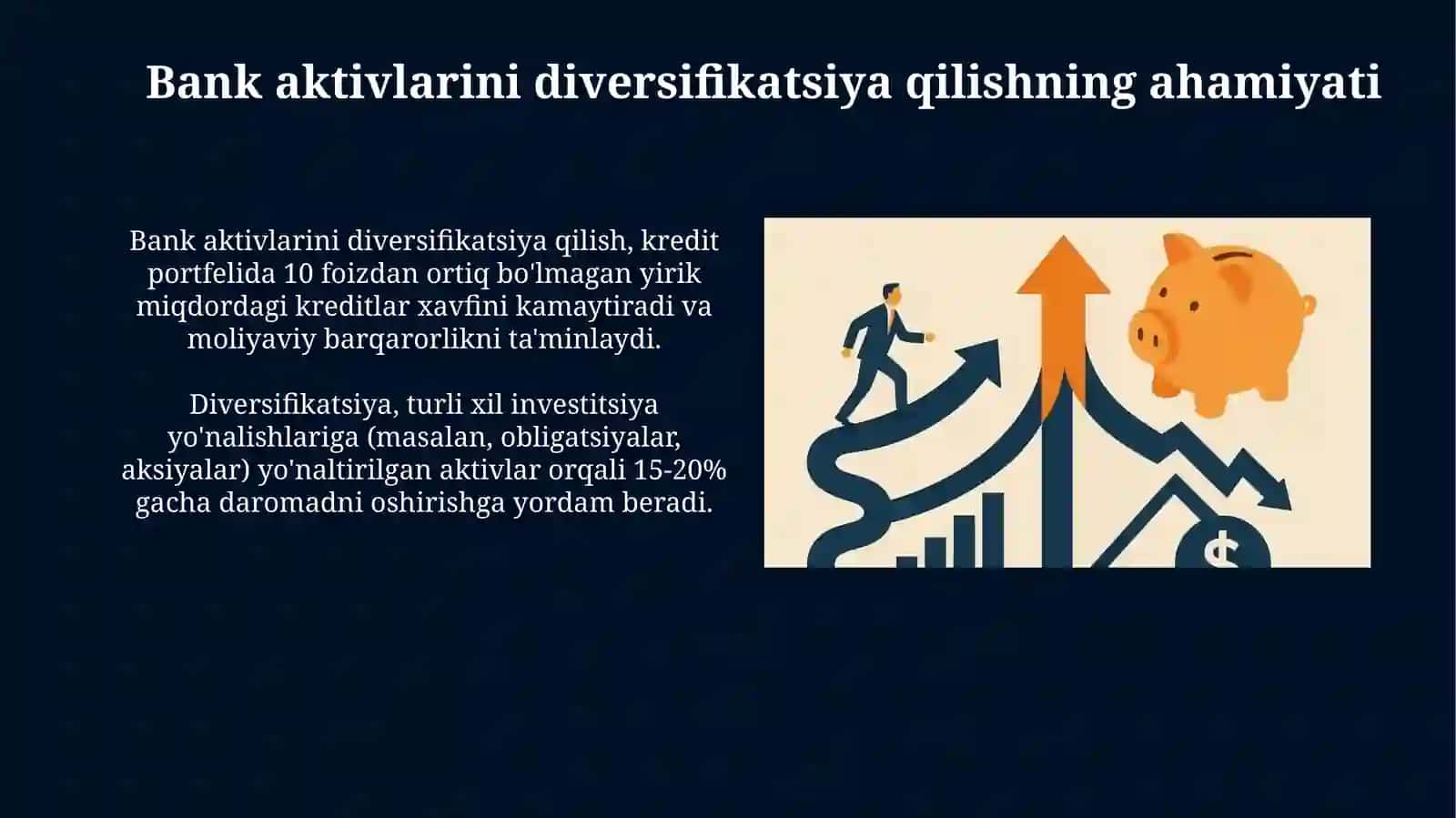 Bank aktivlarini diversifikatsiya qilishning ahamiyati

Bank aktivlarini diversifikatsiya qilish, kredit portfelida 10 foizdan ortiq bo'lmagan yirik miqdordagi kreditlar xavfini kamaytiradi va moliyaviy barqarorlikni ta'minlaydi.

Diversifikatsiya, turli xil investitsiya yo'nalishlariga (masalan, obligatsiyalar, aksiyalar) yo'naltirilgan aktivlar orqali 15-20% gacha daromadni oshirishga yordam beradi.

$